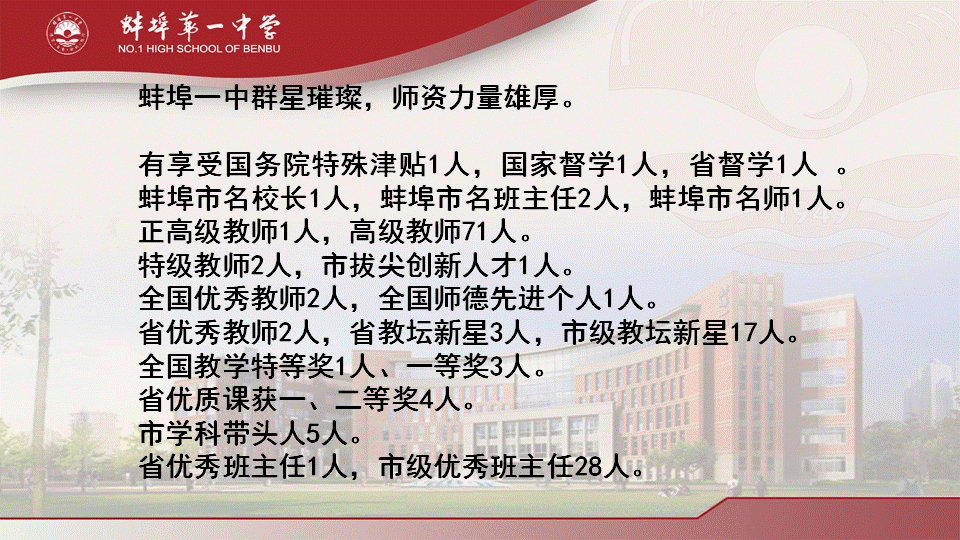 蚌埠第一中学
NO.1 HIGH SCHOOL OF BENBU

蚌埠一中群星璀璨，师资力量雄厚。

有享受国务院特殊津贴1人，国家督学1人，省督学1人 。
蚌埠市名校长1人，蚌埠市名班主任2人，蚌埠市名师1人。
正高级教师1人，高级教师71人。
特级教师2人，市拔尖创新人才1人。
全国优秀教师2人，全国师德先进个人1人。
省优秀教师2人，省教坛新星3人，市级教坛新星17人。
全国教学特等奖1人、一等奖3人。
省优质课获一、二等奖4人。
市学科带头人5人。
省优秀班主任1人，市级优秀班主任28人。